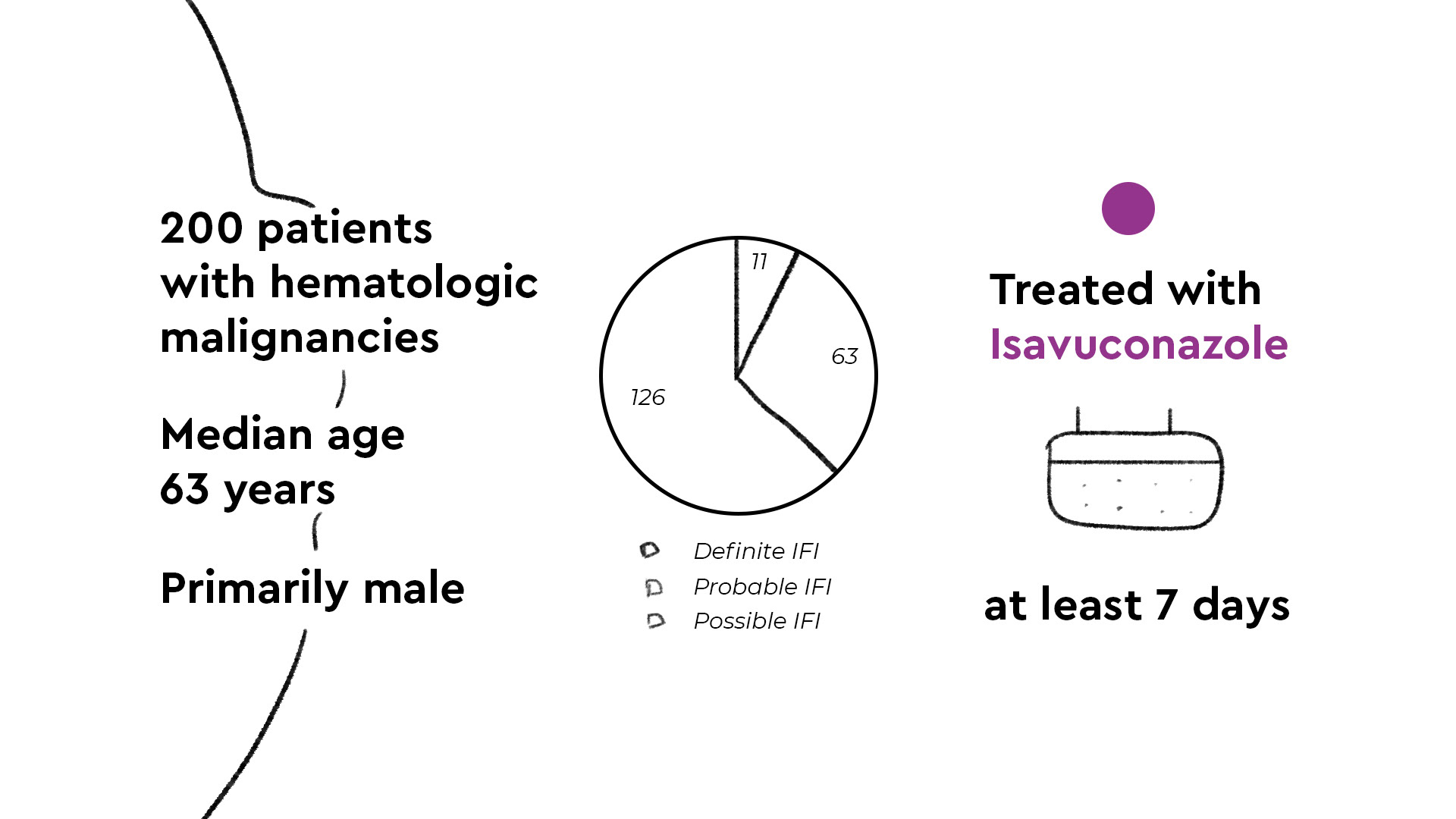 200 patients with hematologic malignancies

Median age 63 years

Primarily male

11

63

126

Definite IFI
Probable IFI
Possible IFI

Treated with Isavuconazole

at least 7 days